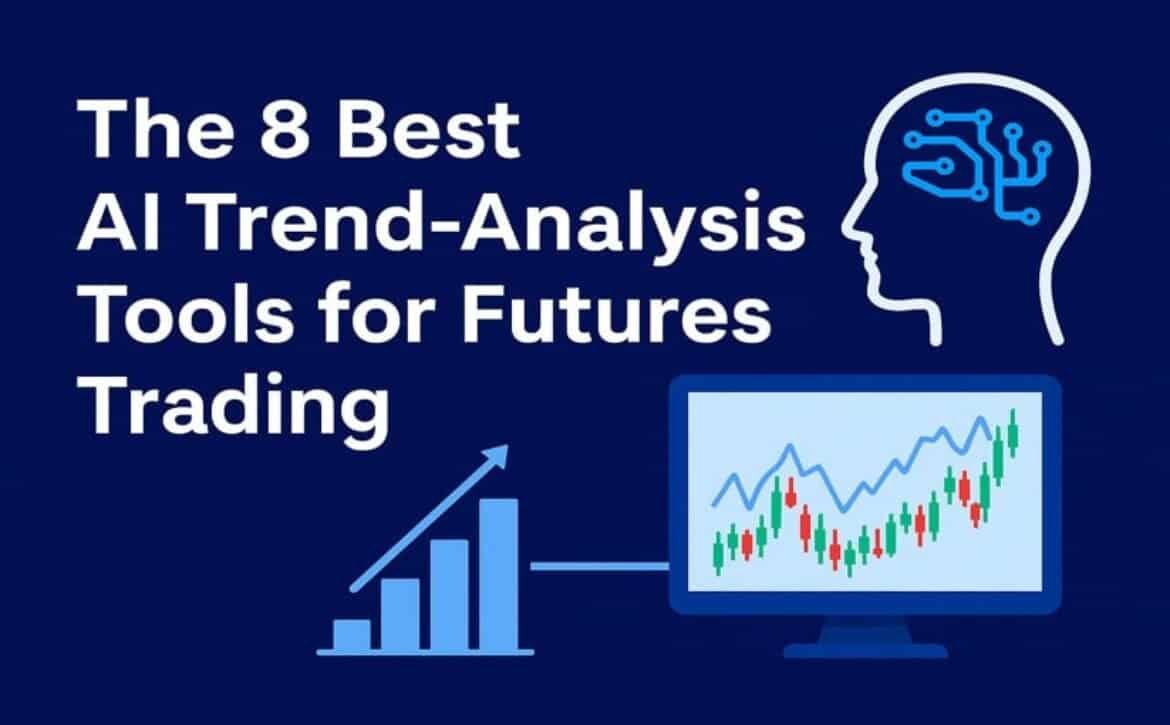 The 8 Best AI Trend-Analysis Tools for Futures Trading